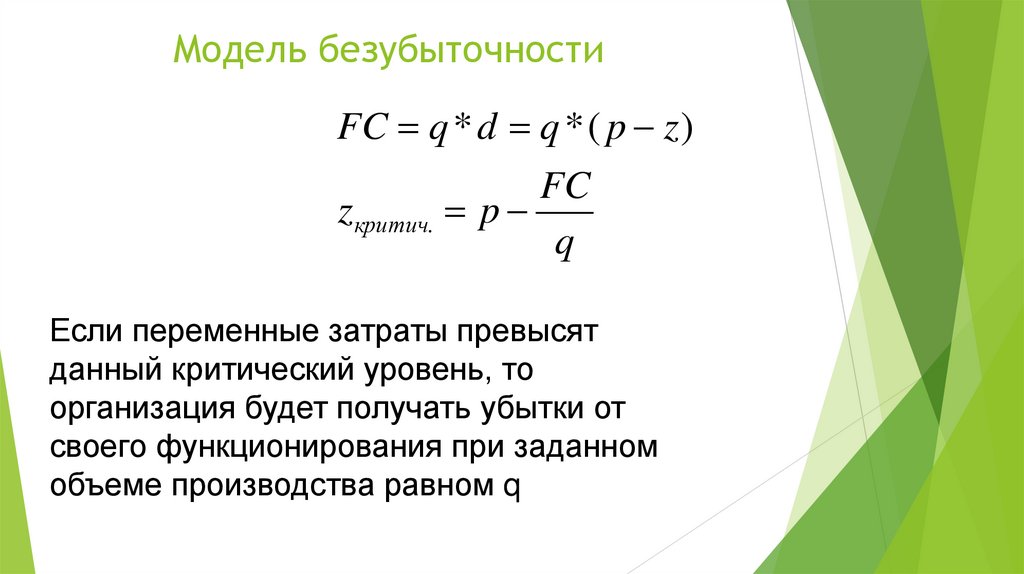 Модель безубыточности

$FC = q * d = q * (p - z)$

$z_{критич.} = p - \frac{FC}{q}$

Если переменные затраты превысят данный критический уровень, то организация будет получать убытки от своего функционирования при заданном объеме производства равном q